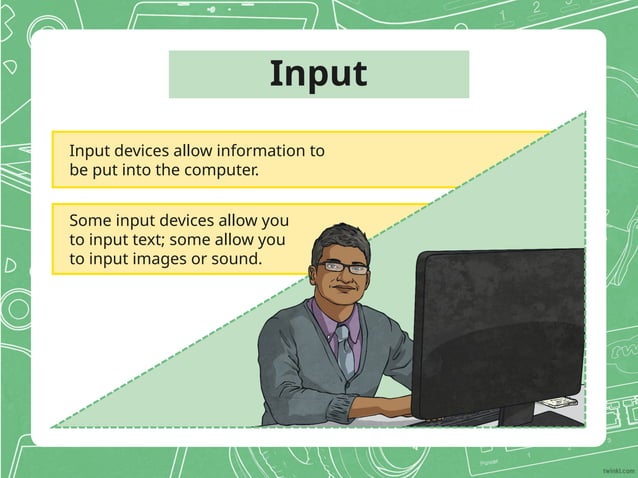 Input

Input devices allow information to be put into the computer.

Some input devices allow you to input text; some allow you to input images or sound.

twinkl.com